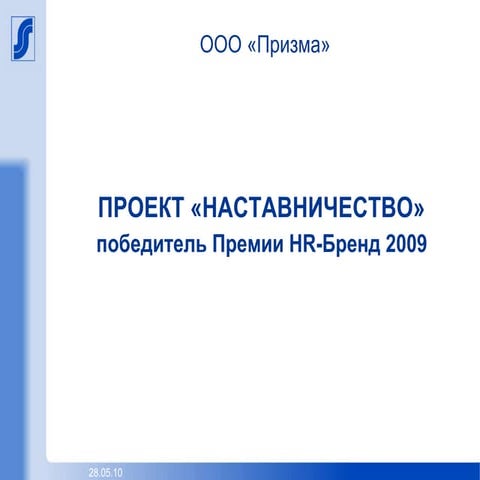 ООО «Призма»

ПРОЕКТ «НАСТАВНИЧЕСТВО»
победитель Премии HR-Бренд 2009

28.05.10